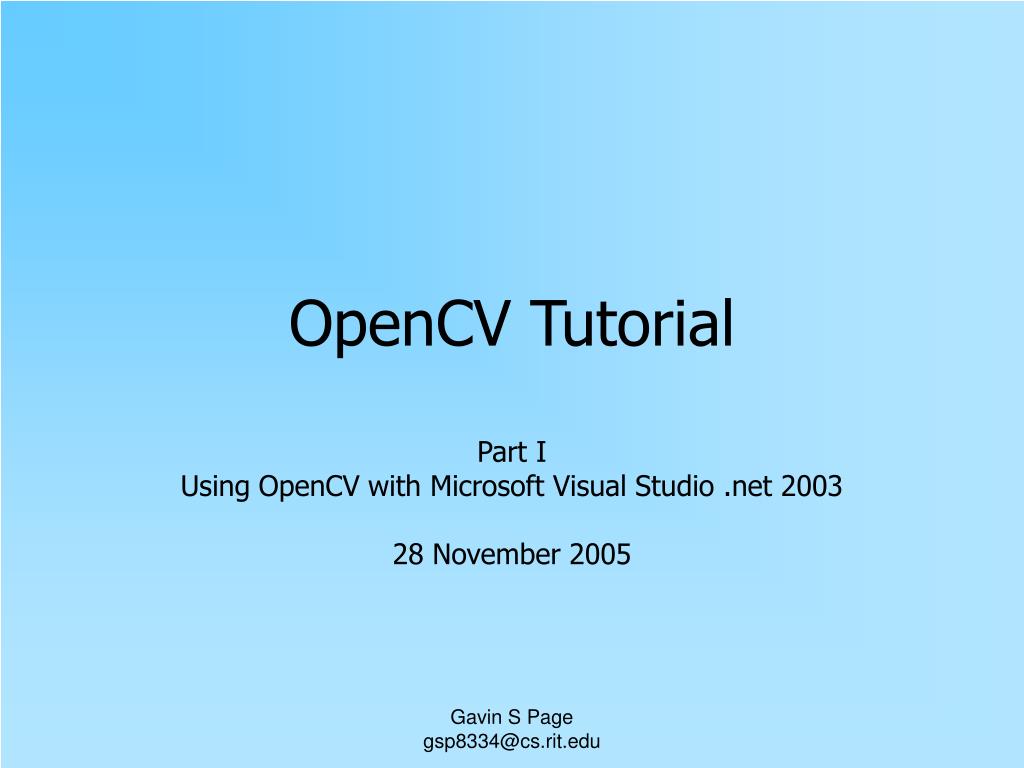 OpenCV Tutorial

Part I
Using OpenCV with Microsoft Visual Studio .net 2003

28 November 2005

Gavin S Page
gsp8334@cs.rit.edu